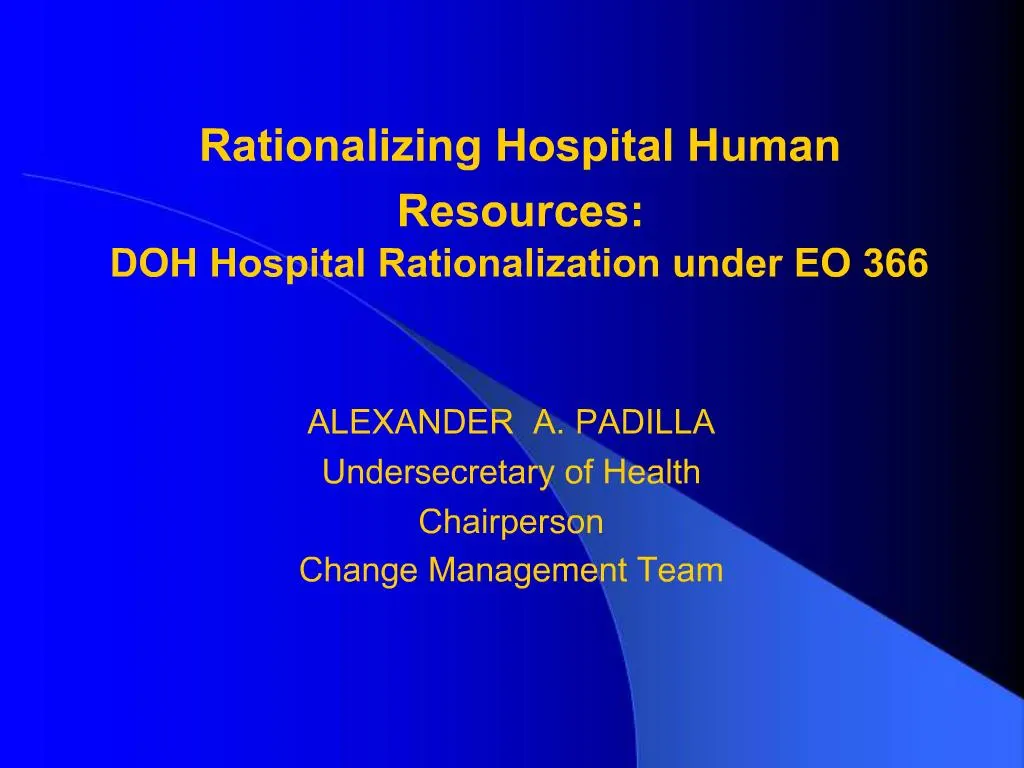 Rationalizing Hospital Human Resources:
DOH Hospital Rationalization under EO 366

ALEXANDER A. PADILLA
Undersecretary of Health
Chairperson
Change Management Team